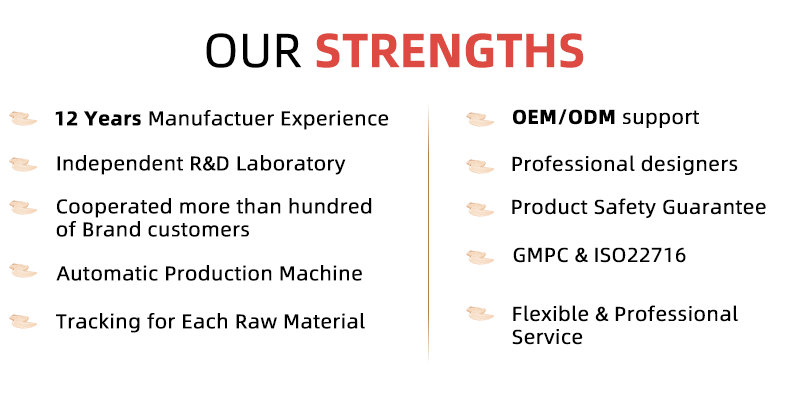 OUR STRENGTHS

12 Years Manufactuer Experience

Independent R&D Laboratory

Cooperated more than hundred of Brand customers

Automatic Production Machine

Tracking for Each Raw Material

OEM/ODM support

Professional designers

Product Safety Guarantee

GMPC & ISO22716

Flexible & Professional Service